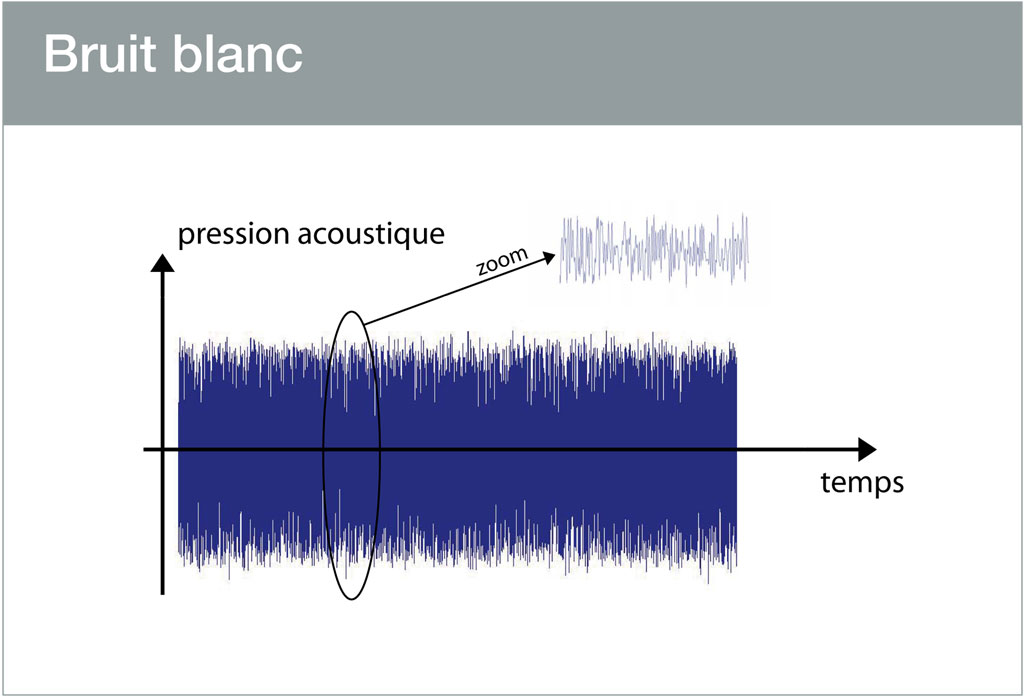 Bruit blanc

pression acoustique

zoom

temps